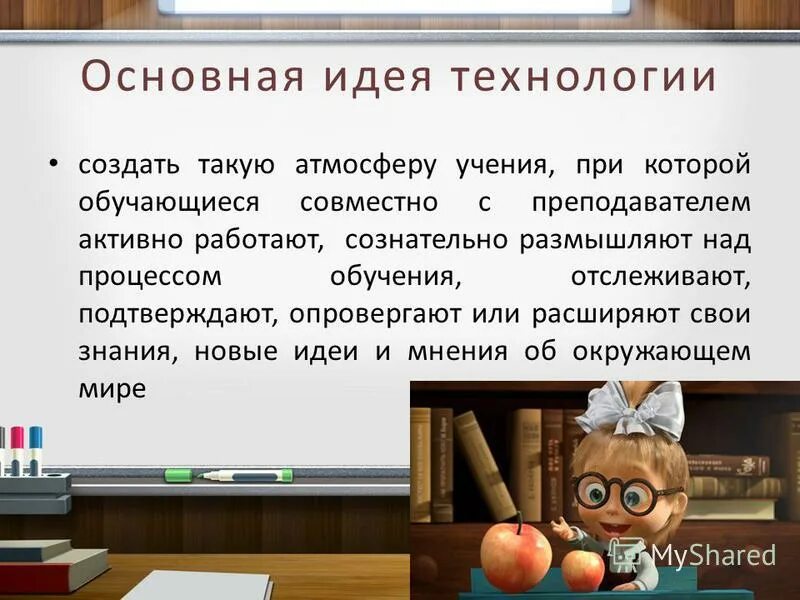 Основная идея технологии

• создать такую атмосферу учения, при которой обучающиеся совместно с преподавателем активно работают, сознательно размышляют над процессом обучения, отслеживают, подтверждают, опровергают или расширяют свои знания, новые идеи и мнения об окружающем мире

MyShared